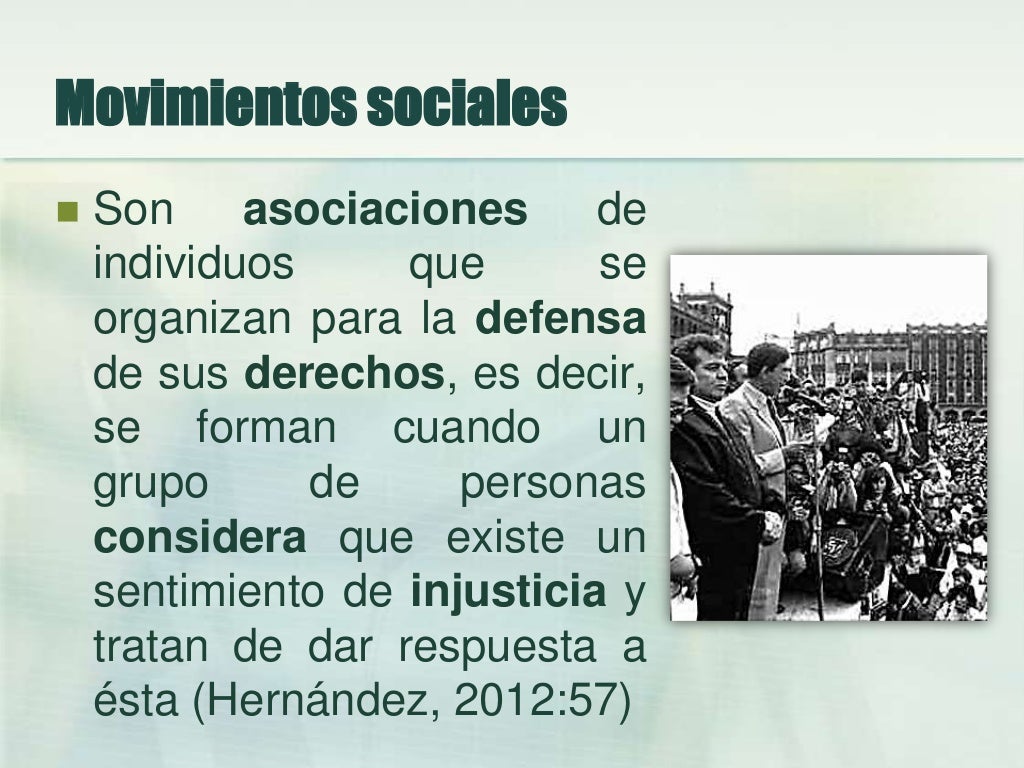 Movimientos sociales

Son asociaciones de individuos que se organizan para la defensa de sus derechos, es decir, se forman cuando un grupo de personas considera que existe un sentimiento de injusticia y tratan de dar respuesta a ésta (Hernández, 2012:57)